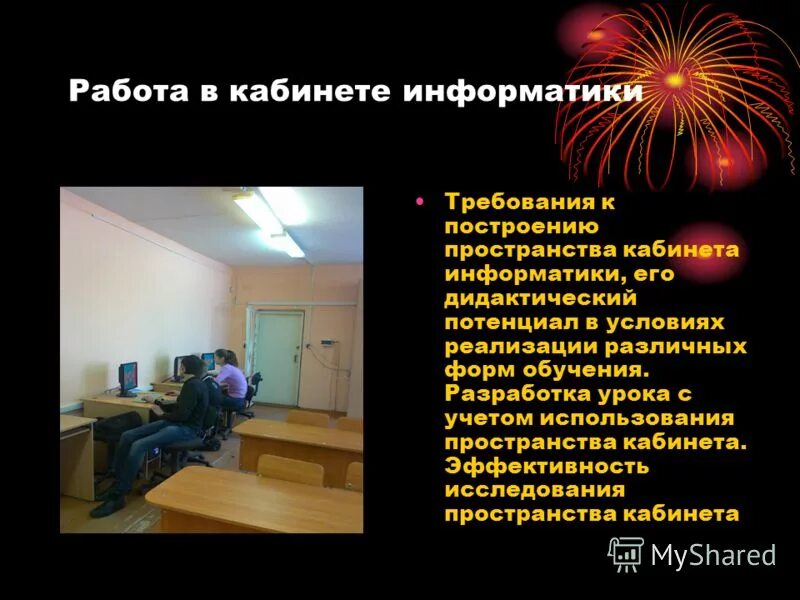 Работа в кабинете информатики

• Требования к построению пространства кабинета информатики, его дидактический потенциал в условиях реализации различных форм обучения. Разработка урока с учетом использования пространства кабинета. Эффективность исследования пространства кабинета

MyShared